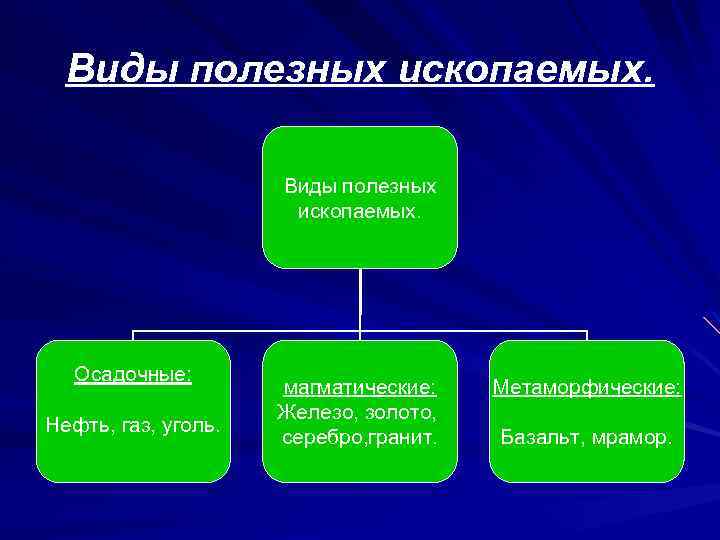 Виды полезных ископаемых.

Виды полезных ископаемых.

Осадочные:

Нефть, газ, уголь.

магматические:
Железо, золото, серебро,гранит.

Метаморфические:

Базальт, мрамор.